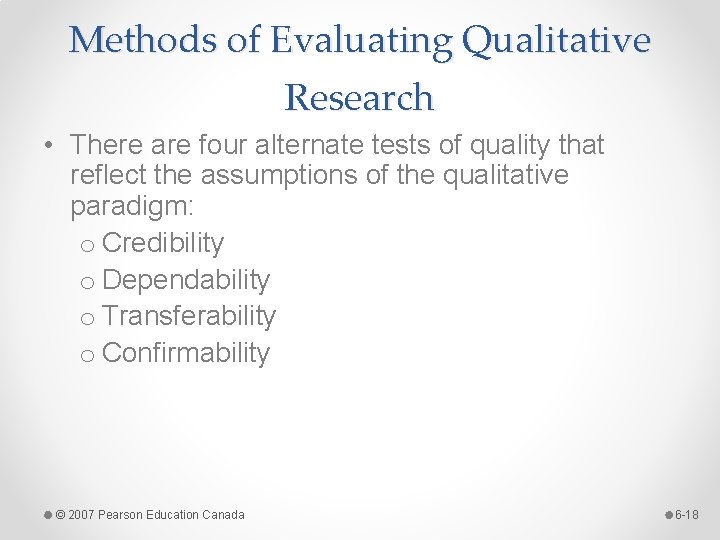 Methods of Evaluating Qualitative Research

• There are four alternate tests of quality that reflect the assumptions of the qualitative paradigm:
o Credibility
o Dependability
o Transferability
o Confirmability

© 2007 Pearson Education Canada

6-18